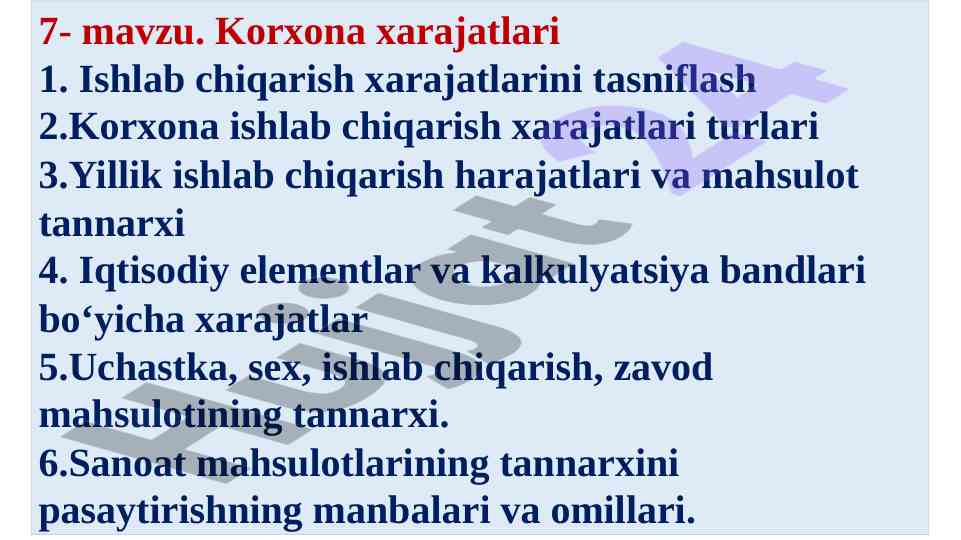 7- mavzu. Korxona xarajatlari
1. Ishlab chiqarish xarajatlarini tasniflash
2.Korxona ishlab chiqarish xarajatlari turlari
3.Yillik ishlab chiqarish harajatlari va mahsulot tannarxi
4. Iqtisodiy elementlar va kalkulyatsiya bandlari bo‘yicha xarajatlar
5.Uchastka, sex, ishlab chiqarish, zavod mahsulotining tannarxi.
6.Sanoat mahsulotlarining tannarxini pasaytirishning manbalari va omillari.

Hujjat 24